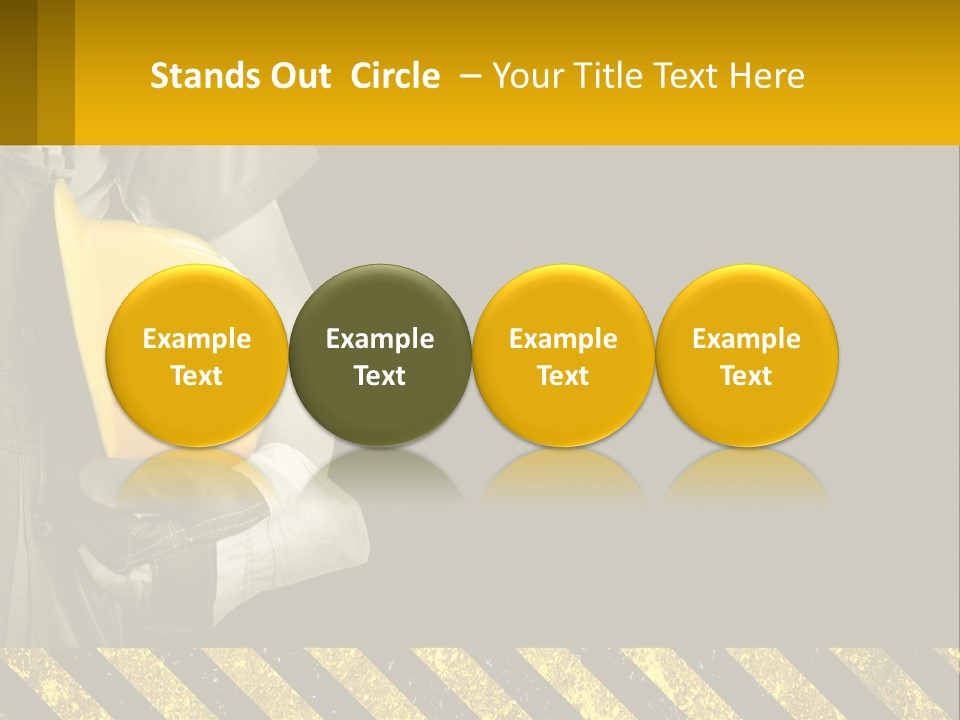 Stands Out Circle – Your Title Text Here

Example Text

Example Text

Example Text

Example Text